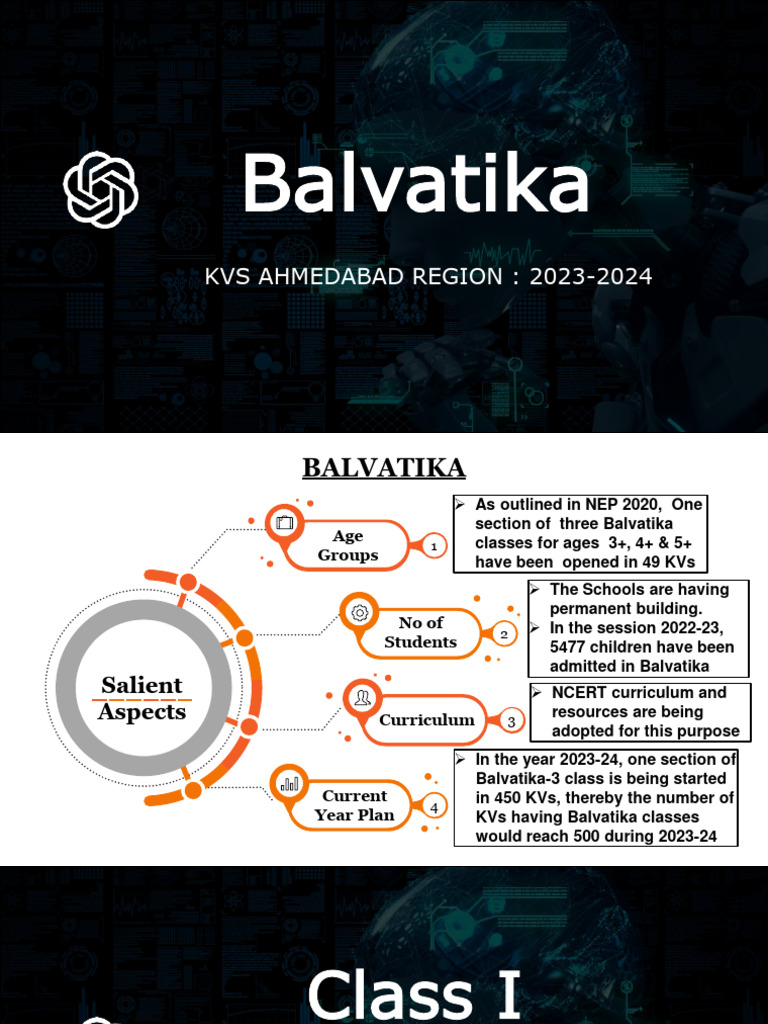 Balvatika

KVS AHMEDABAD REGION : 2023-2024

BALVATIKA

Salient Aspects

Age Groups 1

➢ As outlined in NEP 2020, One section of three Balvatika classes for ages 3+, 4+ & 5+ have been opened in 49 KVs

No of Students 2

➢ The Schools are having permanent building.
➢ In the session 2022-23, 5477 children have been admitted in Balvatika

Curriculum 3

➢ NCERT curriculum and resources are being adopted for this purpose

Current Year Plan 4

➢ In the year 2023-24, one section of Balvatika-3 class is being started in 450 KVs, thereby the number of KVs having Balvatika classes would reach 500 during 2023-24

Class I